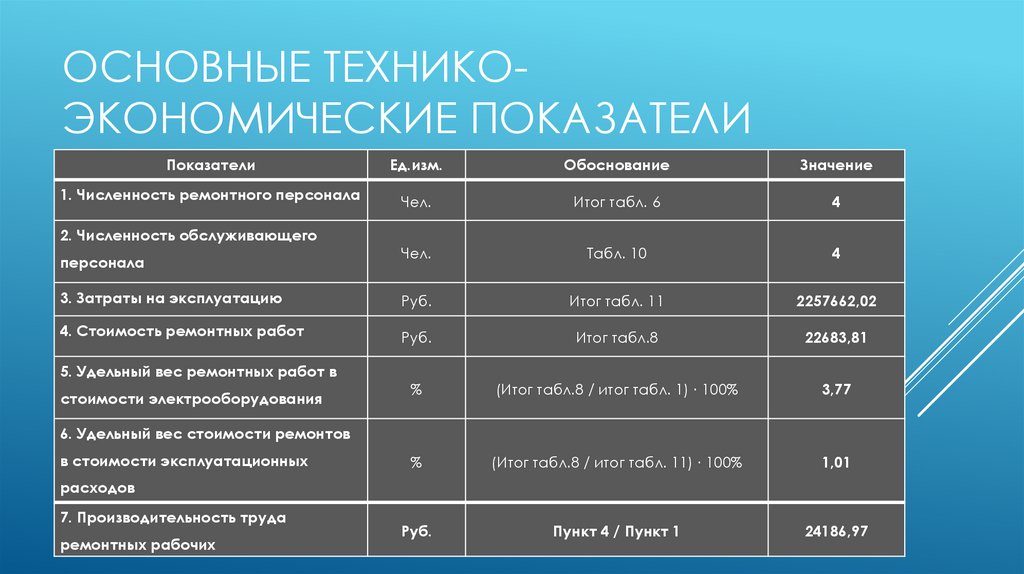 ОСНОВНЫЕ ТЕХНИКО-ЭКОНОМИЧЕСКИЕ ПОКАЗАТЕЛИ

| Показатели | Ед.изм. | Обоснование | Значение |
|---|---|---|---|
| 1. Численность ремонтного персонала | Чел. | Итог табл. 6 | 4 |
| 2. Численность обслуживающего персонала | Чел. | Табл. 10 | 4 |
| 3. Затраты на эксплуатацию | Руб. | Итог табл. 11 | 2257662,02 |
| 4. Стоимость ремонтных работ | Руб. | Итог табл.8 | 22683,81 |
| 5. Удельный вес ремонтных работ в стоимости электрооборудования | % | (Итог табл.8 / итог табл. 1) · 100% | 3,77 |
| 6. Удельный вес стоимости ремонтов в стоимости эксплуатационных расходов | % | (Итог табл.8 / итог табл. 11) · 100% | 1,01 |
| 7. Производительность труда ремонтных рабочих | Руб. | Пункт 4 / Пункт 1 | 24186,97 |